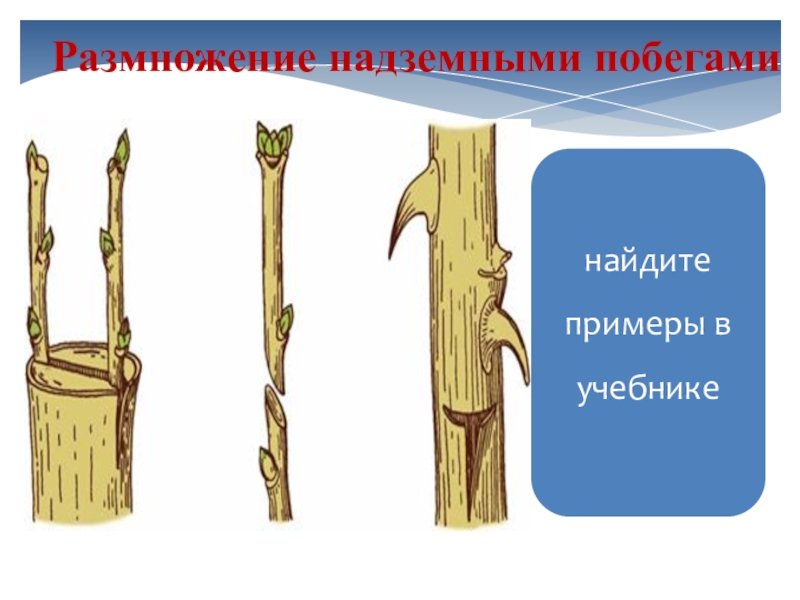 Размножение надземными побегами

найдите примеры в учебнике